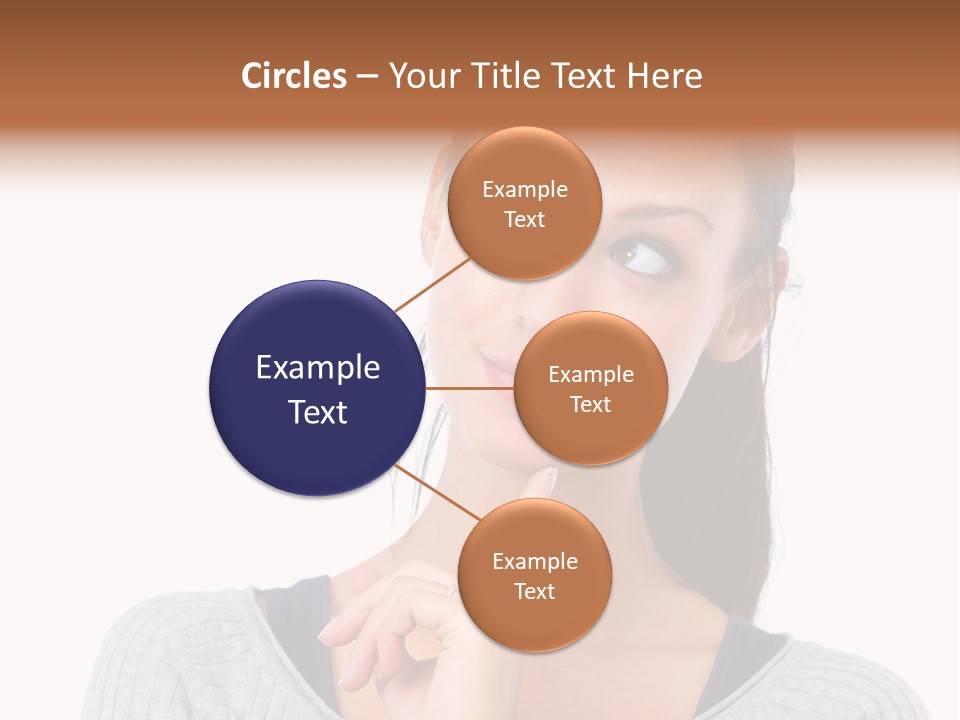 Circles – Your Title Text Here

Example Text

Example Text

Example Text

Example Text